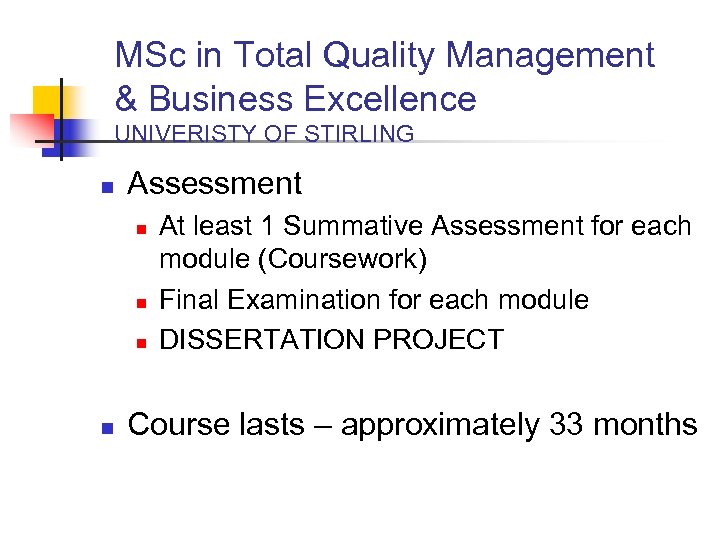 MSc in Total Quality Management & Business Excellence
UNIVERISTY OF STIRLING

- Assessment
  - At least 1 Summative Assessment for each module (Coursework)
  - Final Examination for each module
  - DISSERTATION PROJECT

- Course lasts – approximately 33 months